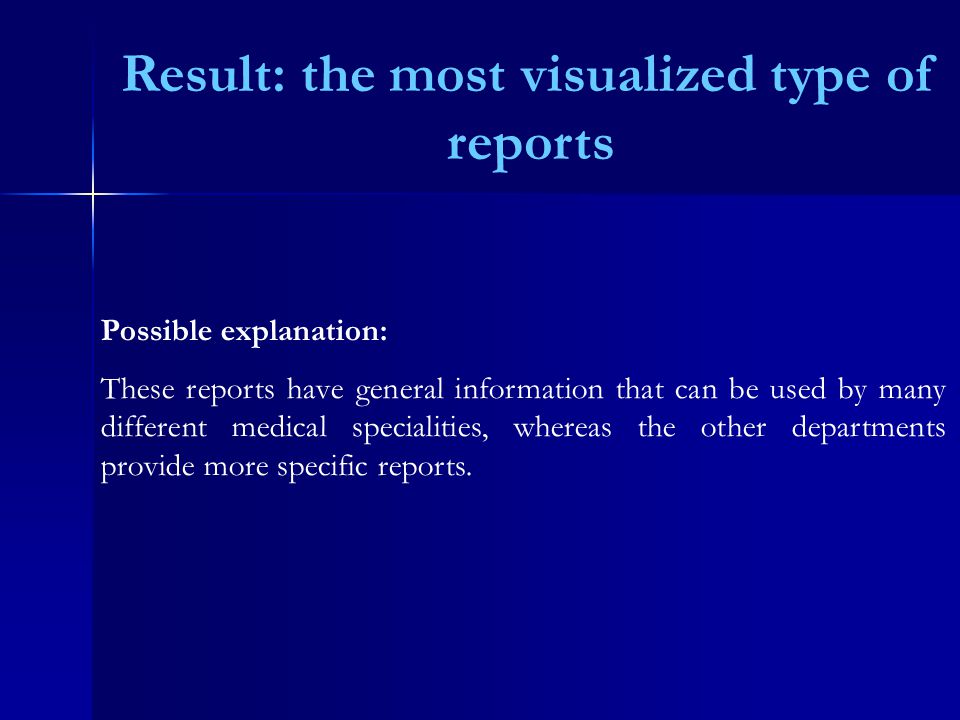 Result: the most visualized type of reports

Possible explanation:

These reports have general information that can be used by many different medical specialities, whereas the other departments provide more specific reports.